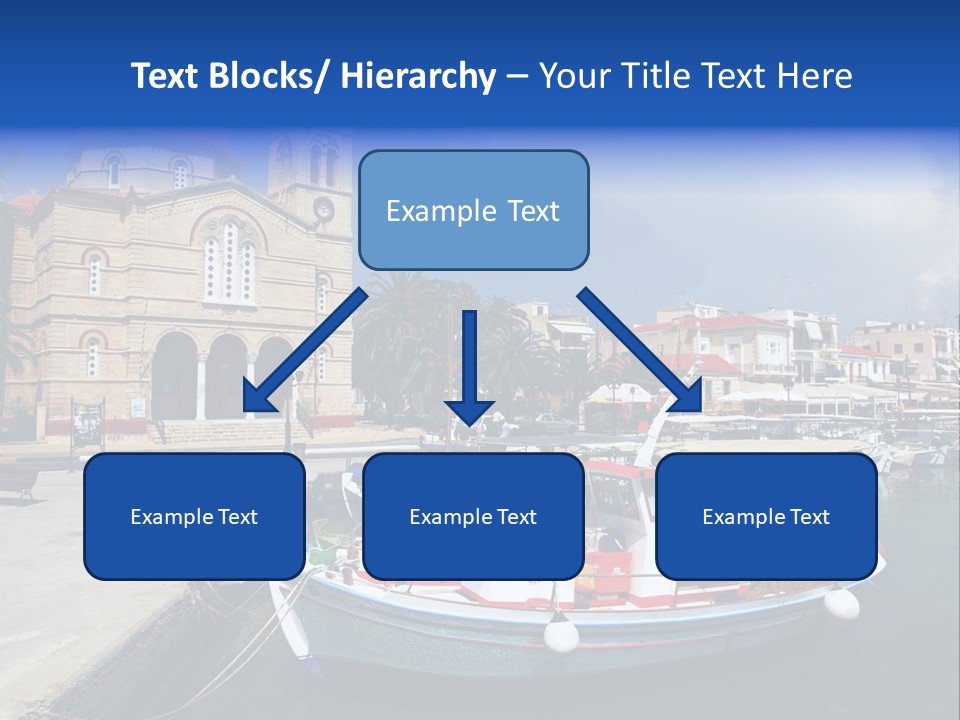 Text Blocks/ Hierarchy – Your Title Text Here

Example Text

Example Text

Example Text

Example Text